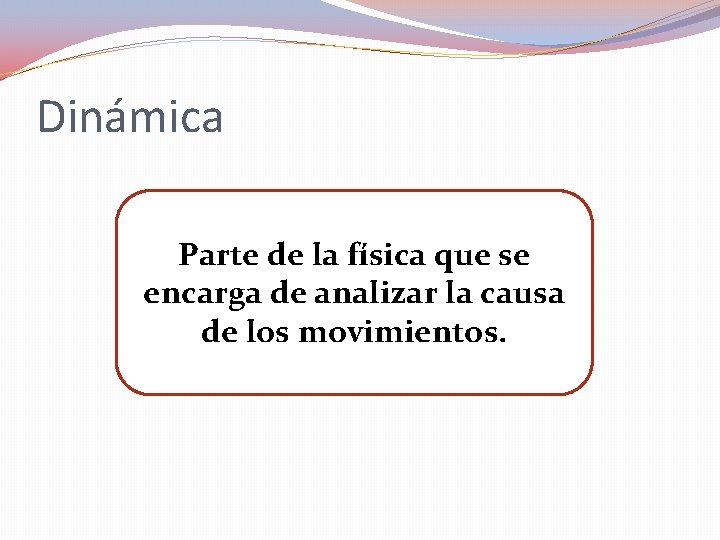 Dinámica

Parte de la física que se encarga de analizar la causa de los movimientos.